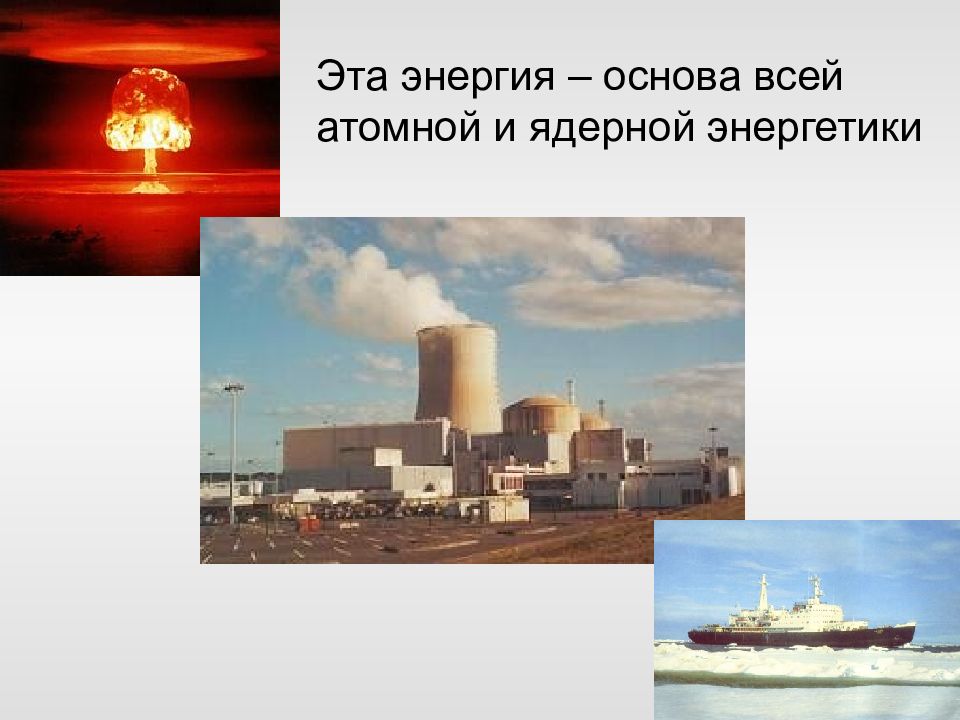 Эта энергия – основа всей атомной и ядерной энергетики